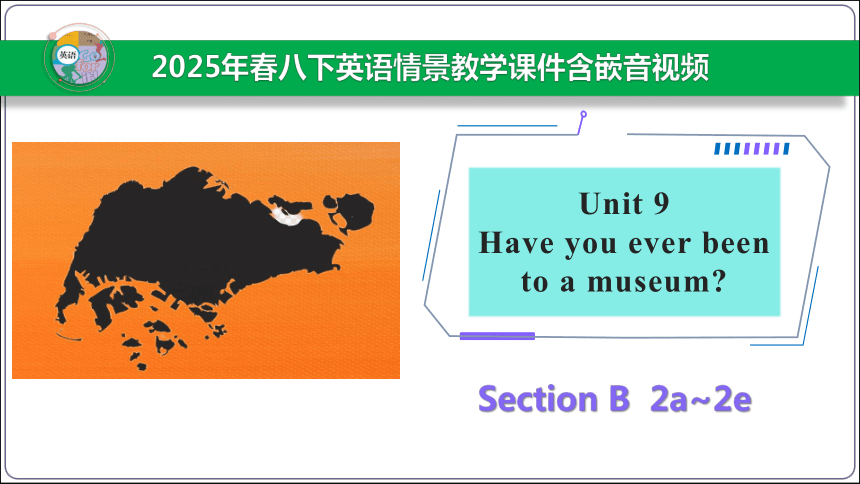 英语

2025年春八下英语情景教学课件含嵌音视频

Unit 9
Have you ever been to a museum?

Section B 2a~2e